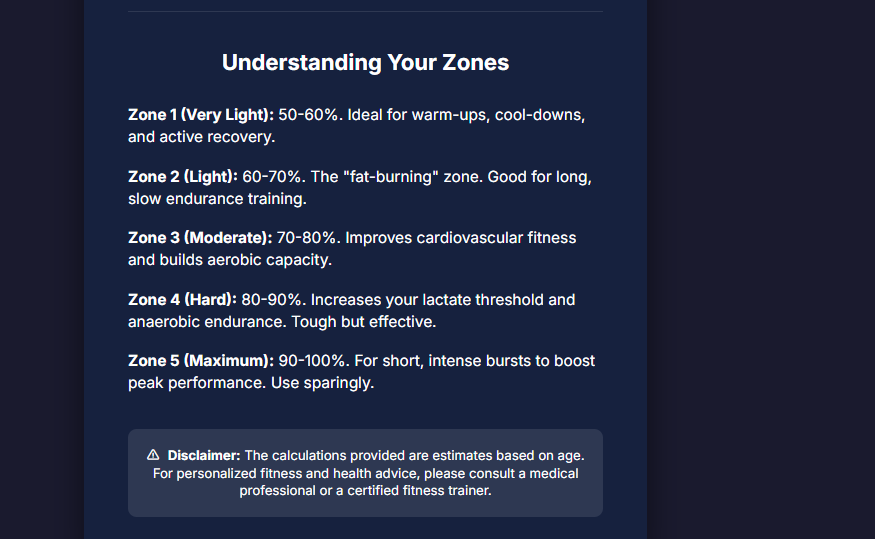 Understanding Your Zones

Zone 1 (Very Light): 50-60%. Ideal for warm-ups, cool-downs, and active recovery.

Zone 2 (Light): 60-70%. The "fat-burning" zone. Good for long, slow endurance training.

Zone 3 (Moderate): 70-80%. Improves cardiovascular fitness and builds aerobic capacity.

Zone 4 (Hard): 80-90%. Increases your lactate threshold and anaerobic endurance. Tough but effective.

Zone 5 (Maximum): 90-100%. For short, intense bursts to boost peak performance. Use sparingly.

⚠ Disclaimer: The calculations provided are estimates based on age. For personalized fitness and health advice, please consult a medical professional or a certified fitness trainer.